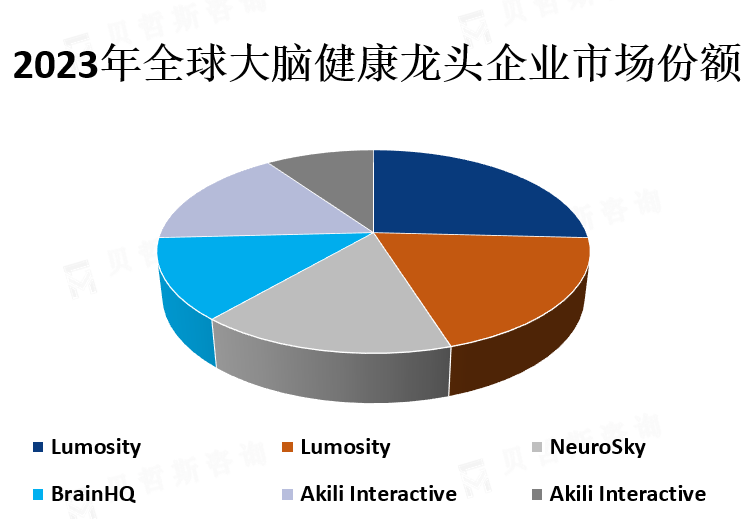 2023年全球大脑健康龙头企业市场份额

Lumosity
Lumosity
NeuroSky
BrainHQ
Akili Interactive
Akili Interactive

贝哲斯咨询